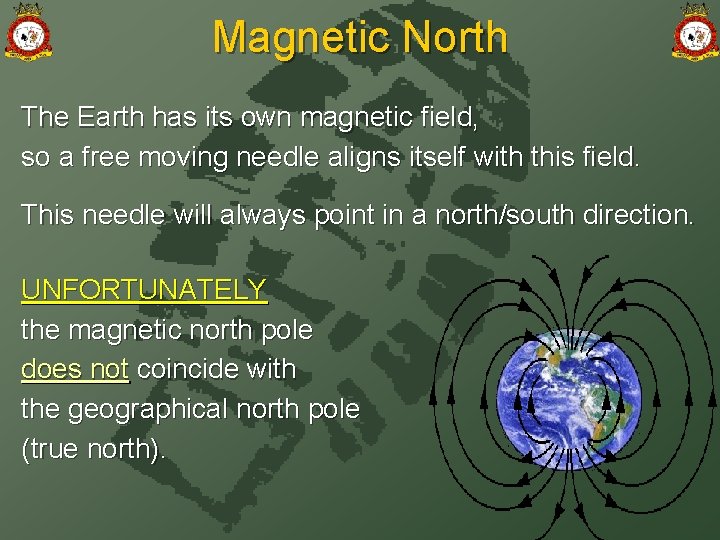 Magnetic North

The Earth has its own magnetic field, so a free moving needle aligns itself with this field.

This needle will always point in a north/south direction.

UNFORTUNATELY the magnetic north pole does not coincide with the geographical north pole (true north).